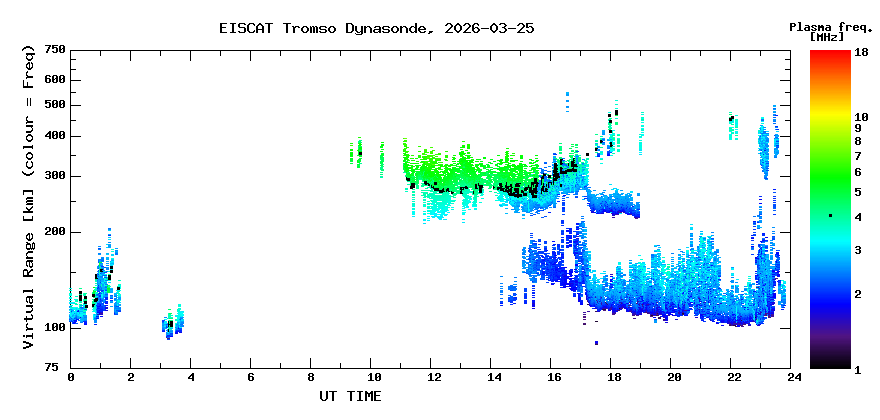 EISCAT Tromso Dynasonde, 2026-03-25

Plasma freq. [MHz]

Virtual Range [km] (colour = Freq)

750
600
500
400
300
200
100
75

0 2 4 6 8 10 12 14 16 18 20 22 24

UT TIME

18
10
9
8
7
6
5
4
3
2
1